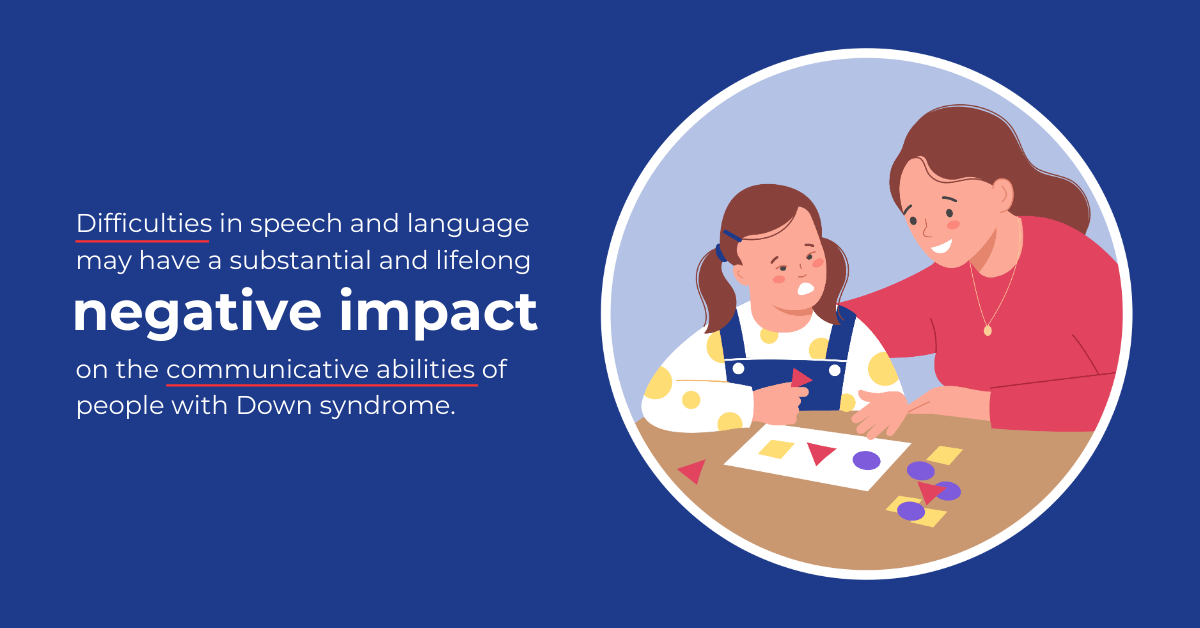 Difficulties in speech and language may have a substantial and lifelong

negative impact

on the communicative abilities of people with Down syndrome.